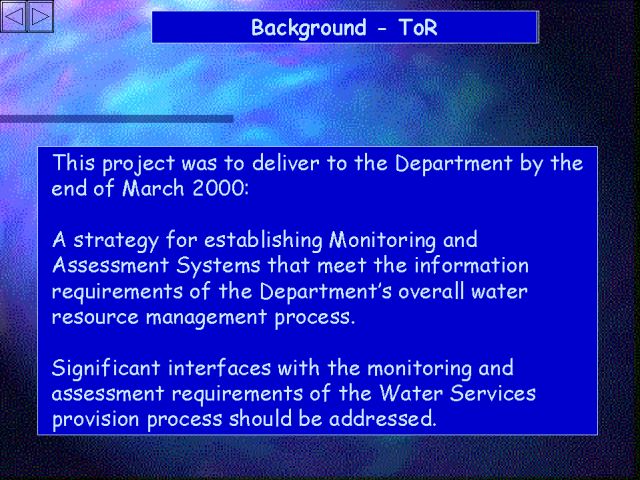 Background - ToR

This project was to deliver to the Department by the end of March 2000:

A strategy for establishing Monitoring and Assessment Systems that meet the information requirements of the Department's overall water resource management process.

Significant interfaces with the monitoring and assessment requirements of the Water Services provision process should be addressed.